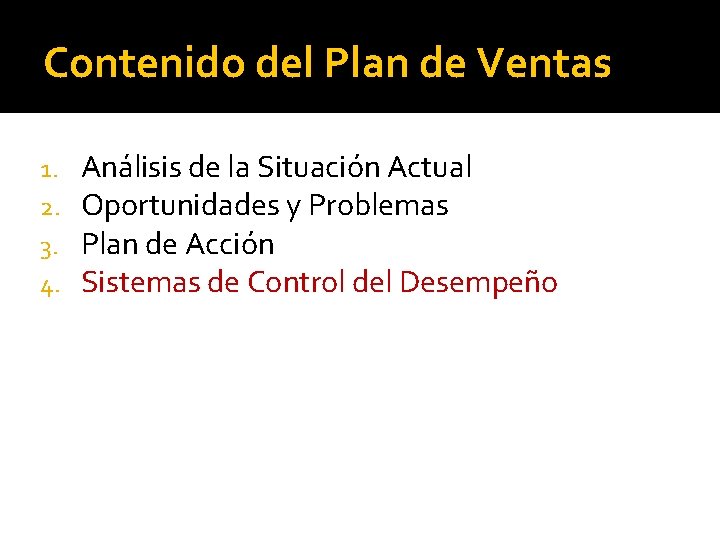 Contenido del Plan de Ventas

1. Análisis de la Situación Actual
2. Oportunidades y Problemas
3. Plan de Acción
4. Sistemas de Control del Desempeño